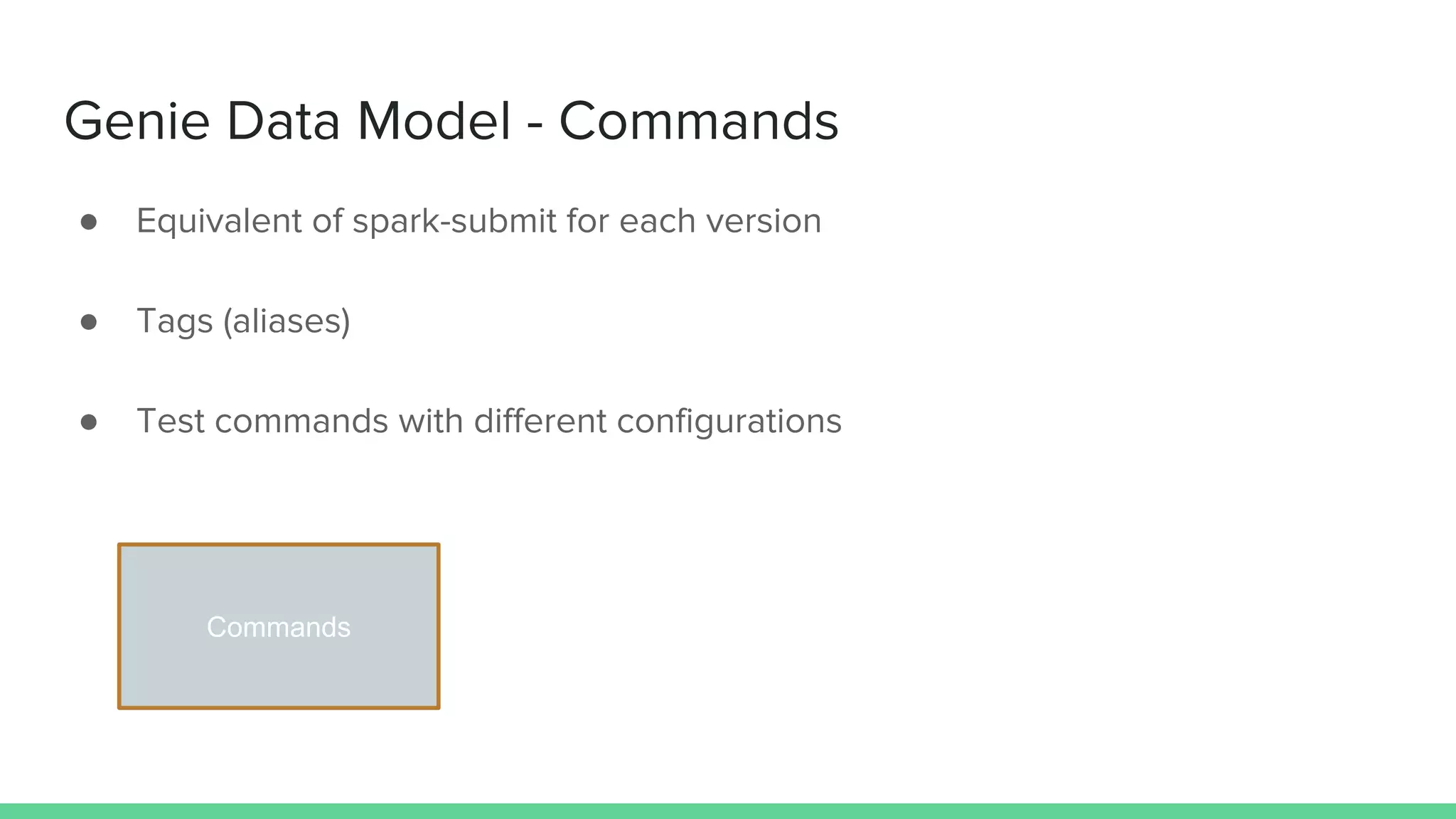 Genie Data Model - Commands

● Equivalent of spark-submit for each version

● Tags (aliases)

● Test commands with different configurations

Commands